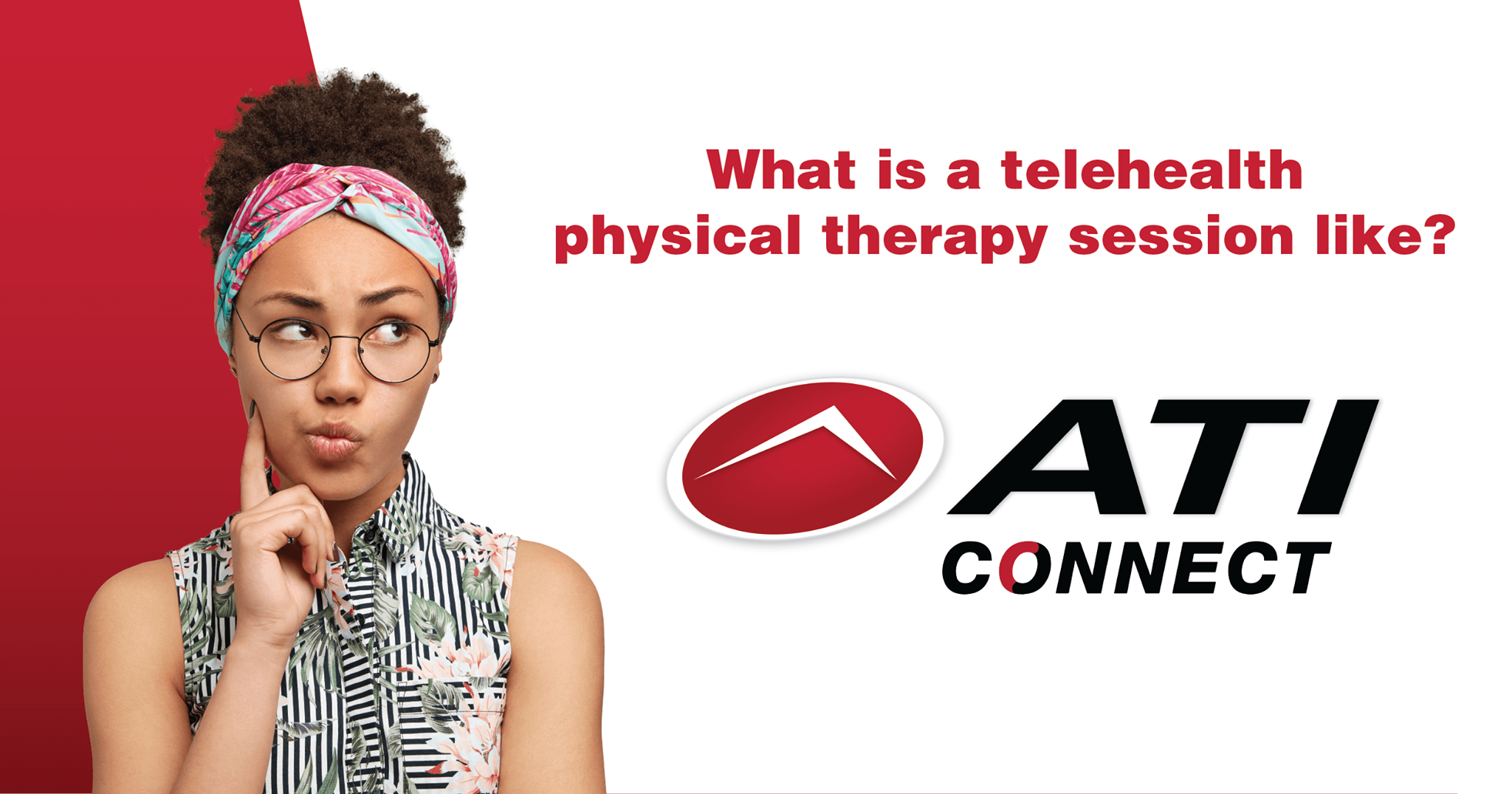 What is a telehealth physical therapy session like?

ATI
CONNECT